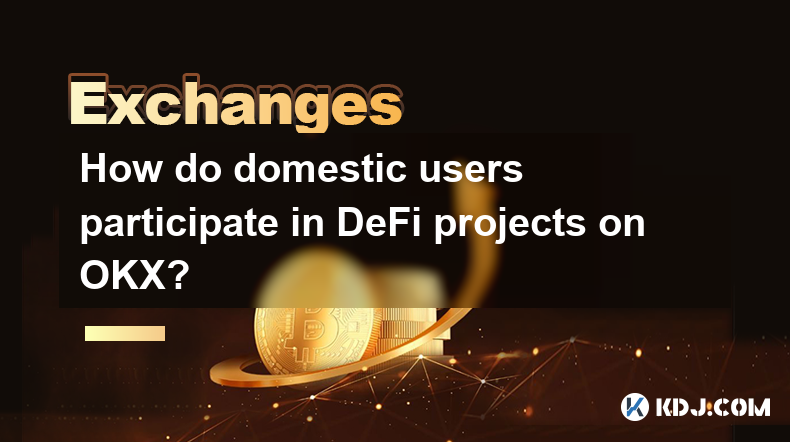 Exchanges

How do domestic users participate in DeFi projects on OKX?

KDJ.COM